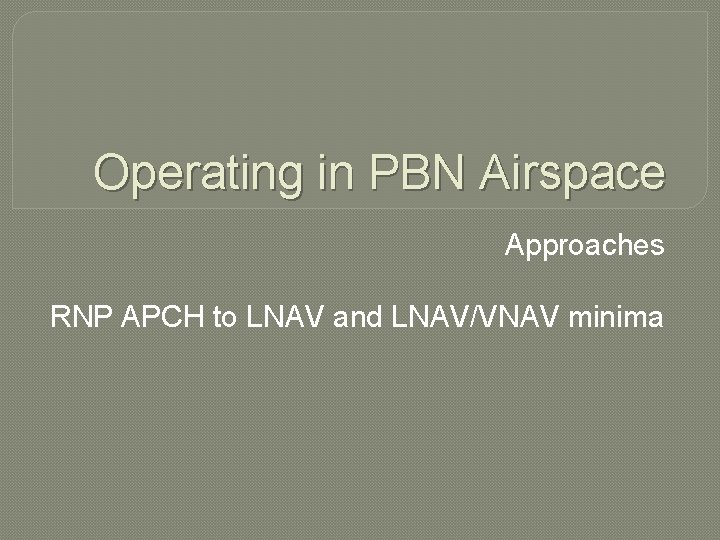 Operating in PBN Airspace

Approaches

RNP APCH to LNAV and LNAV/VNAV minima